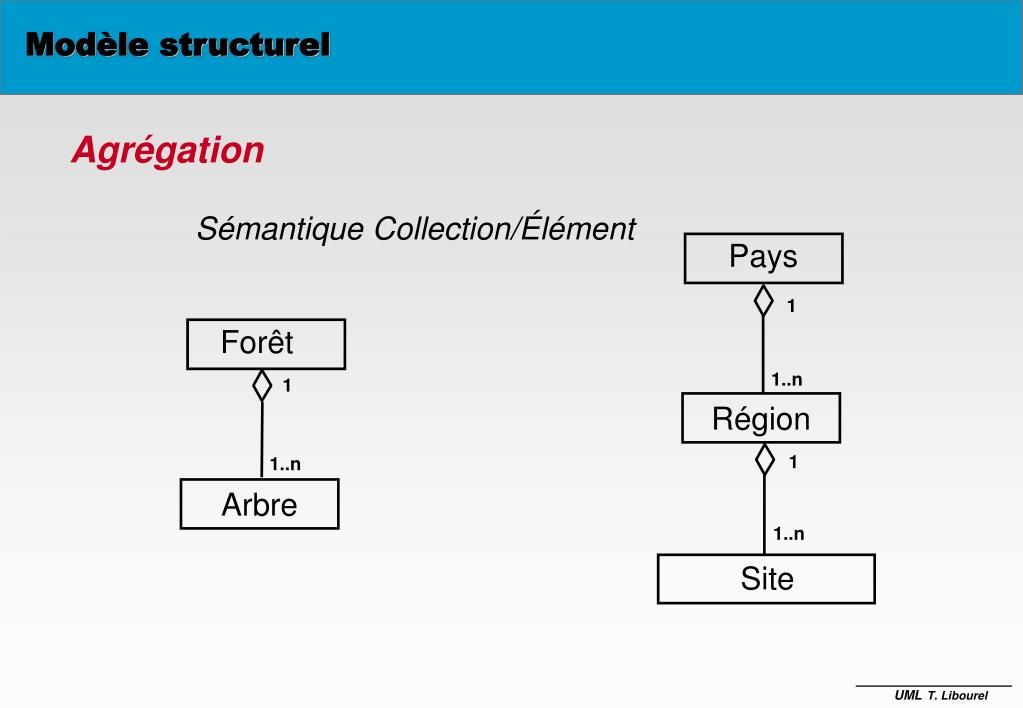 Modèle structurel

Agrégation

Sémantique Collection/Élément

Forêt
1
1..n
Arbre

Pays
1
1..n
Région
1
1..n
Site

UML T. Libourel